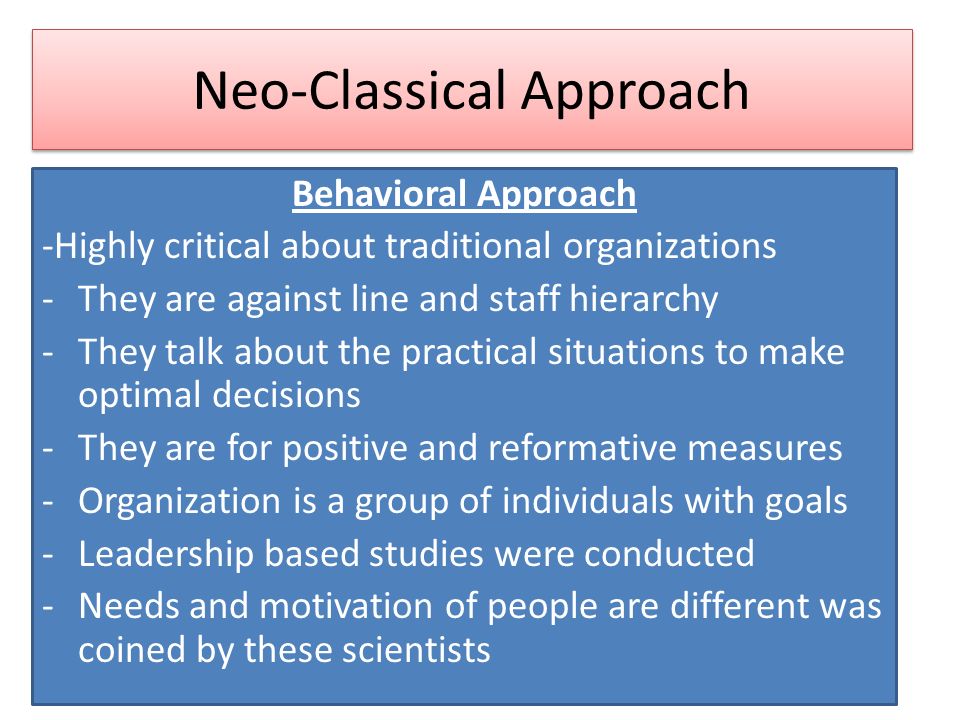 Neo-Classical Approach

Behavioral Approach

-Highly critical about traditional organizations

- They are against line and staff hierarchy
- They talk about the practical situations to make optimal decisions
- They are for positive and reformative measures
- Organization is a group of individuals with goals
- Leadership based studies were conducted
- Needs and motivation of people are different was coined by these scientists